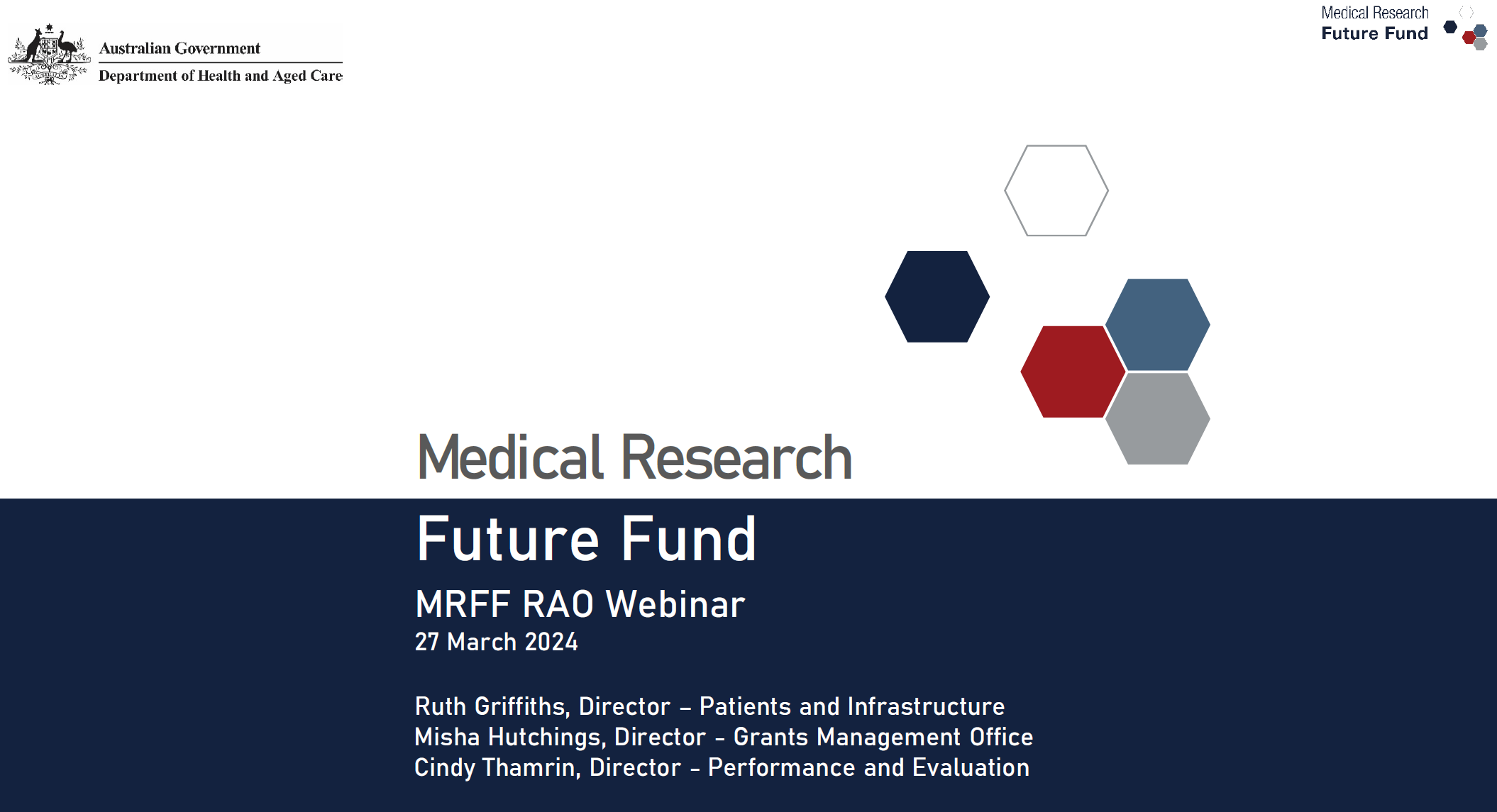 Australian Government
Department of Health and Aged Care

Medical Research
Future Fund

Medical Research
Future Fund
MRFF RAO Webinar
27 March 2024

Ruth Griffiths, Director – Patients and Infrastructure
Misha Hutchings, Director - Grants Management Office
Cindy Thamrin, Director - Performance and Evaluation